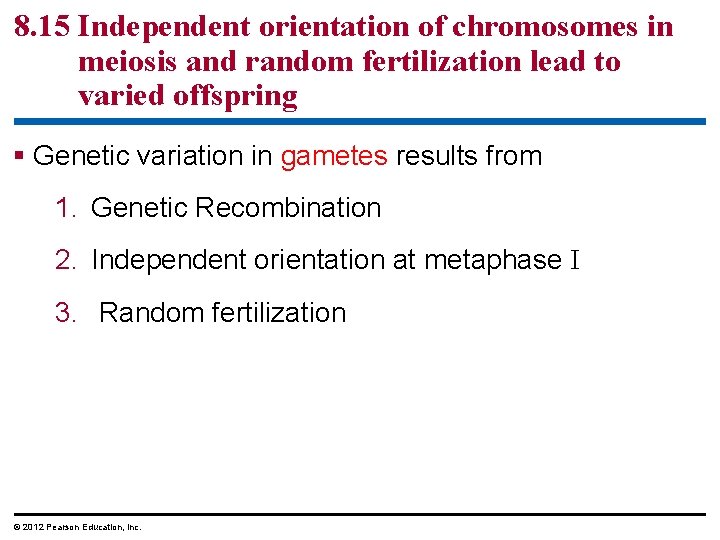 8.15 Independent orientation of chromosomes in meiosis and random fertilization lead to varied offspring

▪ Genetic variation in gametes results from

1. Genetic Recombination

2. Independent orientation at metaphase I

3. Random fertilization

© 2012 Pearson Education, Inc.